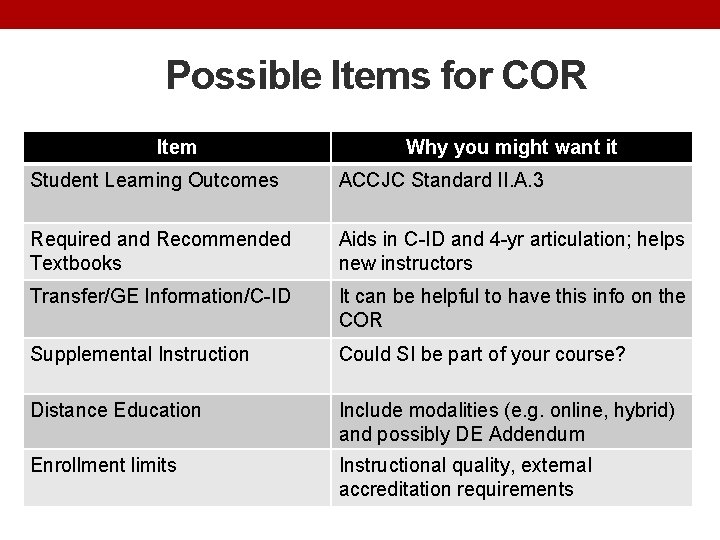 Possible Items for COR

| Item | Why you might want it |
|---|---|
| Student Learning Outcomes | ACCJC Standard II.A.3 |
| Required and Recommended Textbooks | Aids in C-ID and 4-yr articulation; helps new instructors |
| Transfer/GE Information/C-ID | It can be helpful to have this info on the COR |
| Supplemental Instruction | Could SI be part of your course? |
| Distance Education | Include modalities (e.g. online, hybrid) and possibly DE Addendum |
| Enrollment limits | Instructional quality, external accreditation requirements |